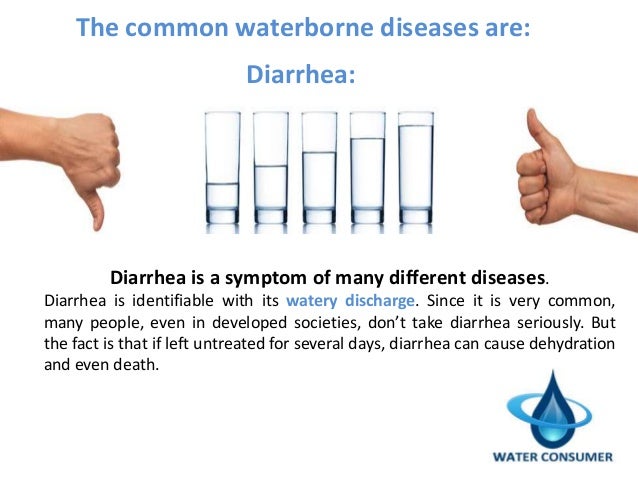 The common waterborne diseases are:

Diarrhea:

Diarrhea is a symptom of many different diseases.

Diarrhea is identifiable with its watery discharge. Since it is very common, many people, even in developed societies, don't take diarrhea seriously. But the fact is that if left untreated for several days, diarrhea can cause dehydration and even death.

WATER CONSUMER